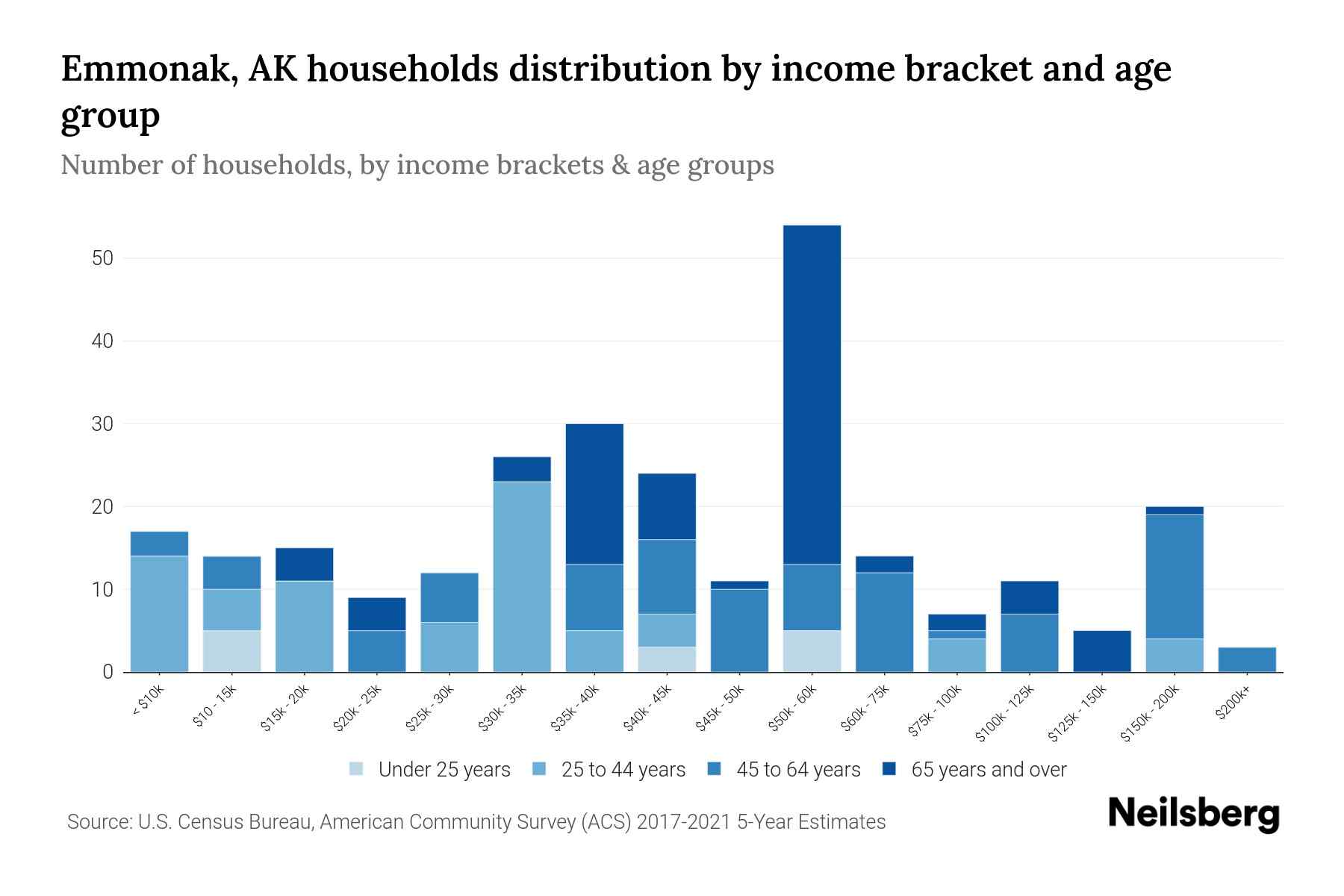 Emmonak, AK households distribution by income bracket and age group

Number of households, by income brackets & age groups

50
40
30
20
10
0

< $10k
$10 - 15k
$15k - 20k
$20k - 25k
$25k - 30k
$30k - 35k
$35k - 40k
$40k - 45k
$45k - 50k
$50k - 60k
$60k - 75k
$75k - 100k
$100k - 125k
$125k - 150k
$150k - 200k
$200k+

Under 25 years
25 to 44 years
45 to 64 years
65 years and over

Source: U.S. Census Bureau, American Community Survey (ACS) 2017-2021 5-Year Estimates

Neilsberg